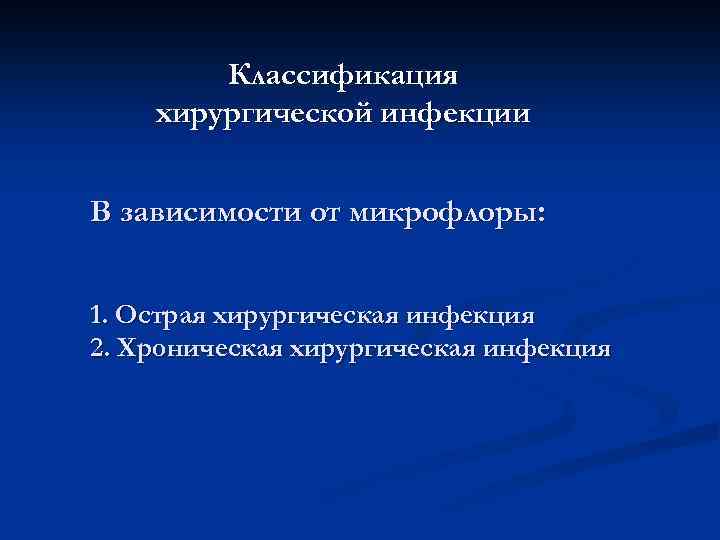 Классификация хирургической инфекции

В зависимости от микрофлоры:

1. Острая хирургическая инфекция
2. Хроническая хирургическая инфекция